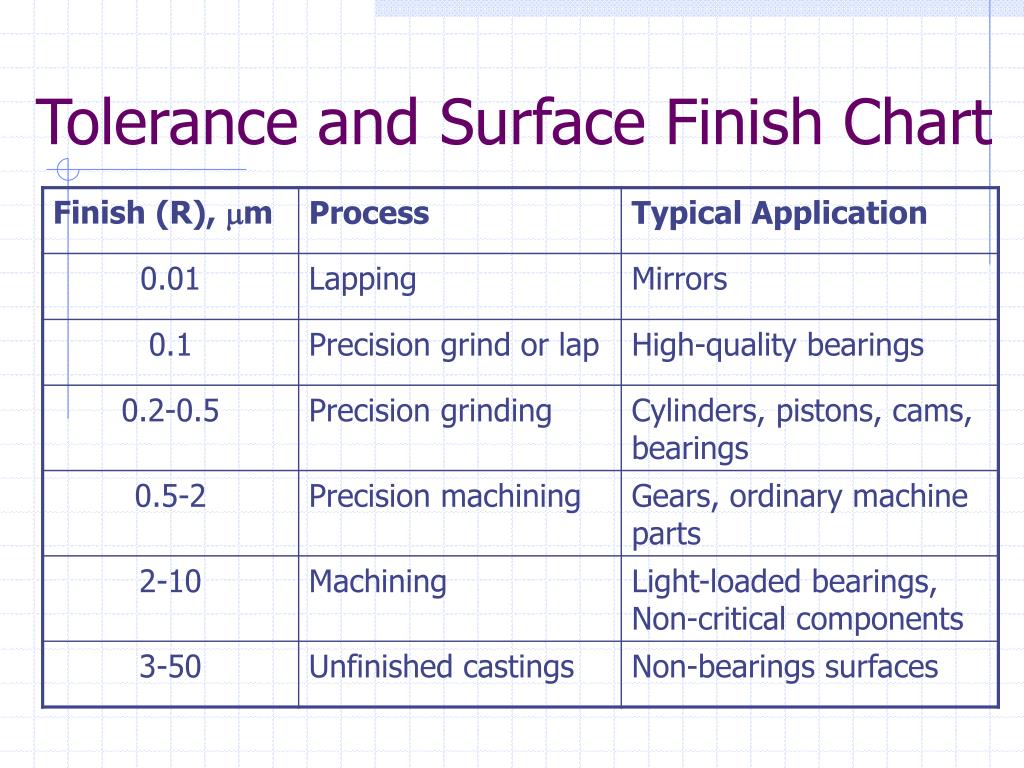 Tolerance and Surface Finish Chart

| Finish (R), $\mu$m | Process | Typical Application |
|---|---|---|
| 0.01 | Lapping | Mirrors |
| 0.1 | Precision grind or lap | High-quality bearings |
| 0.2-0.5 | Precision grinding | Cylinders, pistons, cams, bearings |
| 0.5-2 | Precision machining | Gears, ordinary machine parts |
| 2-10 | Machining | Light-loaded bearings, Non-critical components |
| 3-50 | Unfinished castings | Non-bearings surfaces |